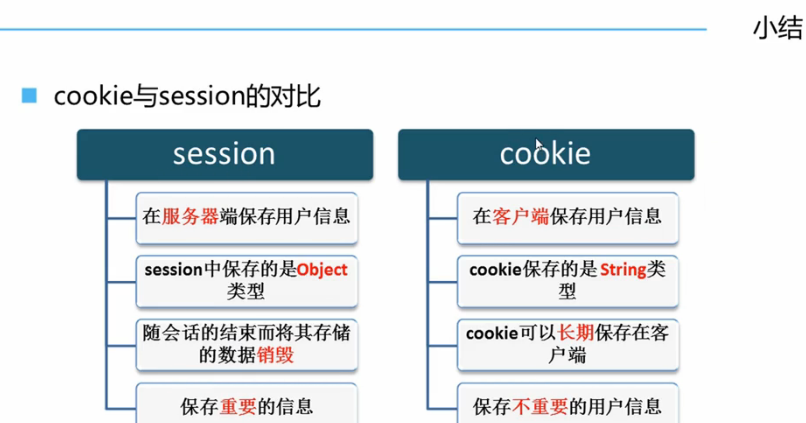 小结

■ cookie与session的对比

session

在服务器端保存用户信息

session中保存的是Object类型

随会话的结束而将其存储的数据销毁

保存重要的信息

cookie

在客户端保存用户信息

cookie保存的是String类型

cookie可以长期保存在客户端

保存不重要的用户信息